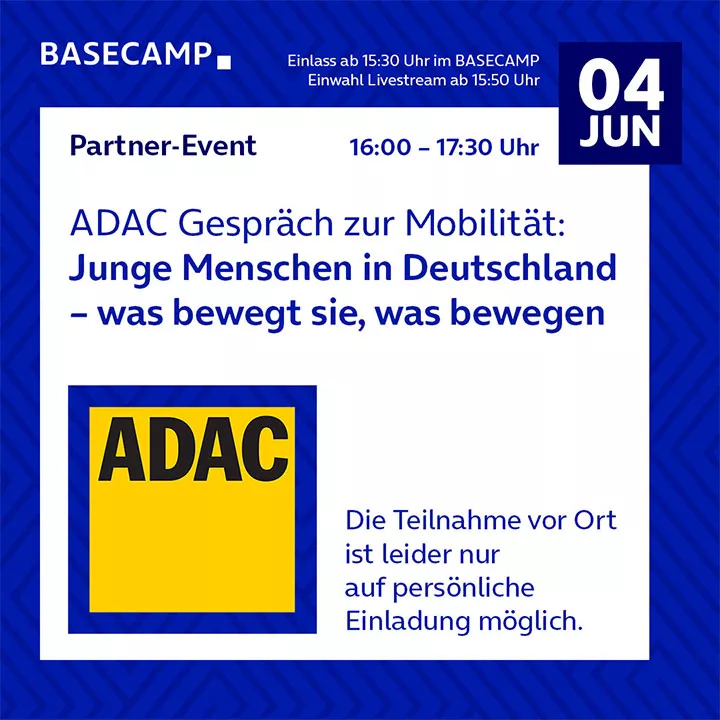 BASECAMP

Einlass ab 15:30 Uhr im BASECAMP
Einwahl Livestream ab 15:50 Uhr

04
JUN

Partner-Event

16:00 – 17:30 Uhr

ADAC Gespräch zur Mobilität:
Junge Menschen in Deutschland – was bewegt sie, was bewegen

ADAC

Die Teilnahme vor Ort ist leider nur auf persönliche Einladung möglich.